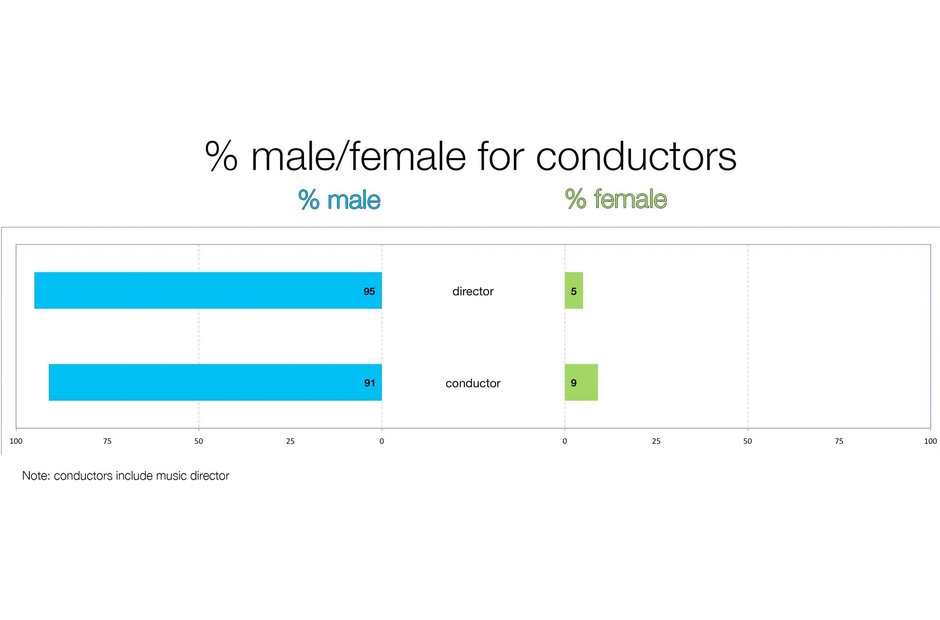 % male/female for conductors

% male

% female

95

director

5

91

conductor

9

100 75 50 25 0

0 25 50 75 100

Note: conductors include music director